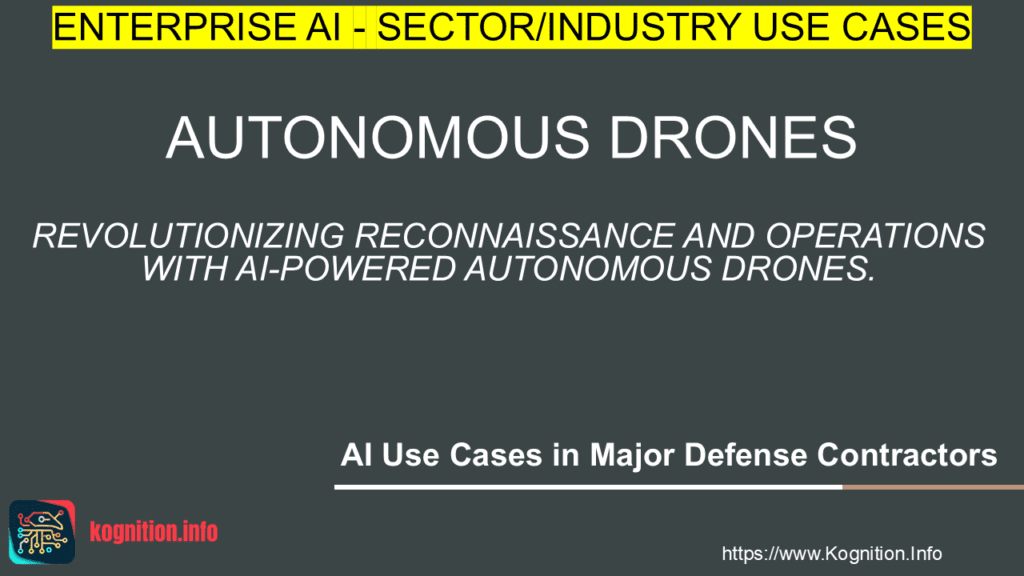 ENTERPRISE AI - SECTOR/INDUSTRY USE CASES

AUTONOMOUS DRONES

REVOLUTIONIZING RECONNAISSANCE AND OPERATIONS WITH AI-POWERED AUTONOMOUS DRONES.

AI Use Cases in Major Defense Contractors

kognition.info

https://www.Kognition.Info